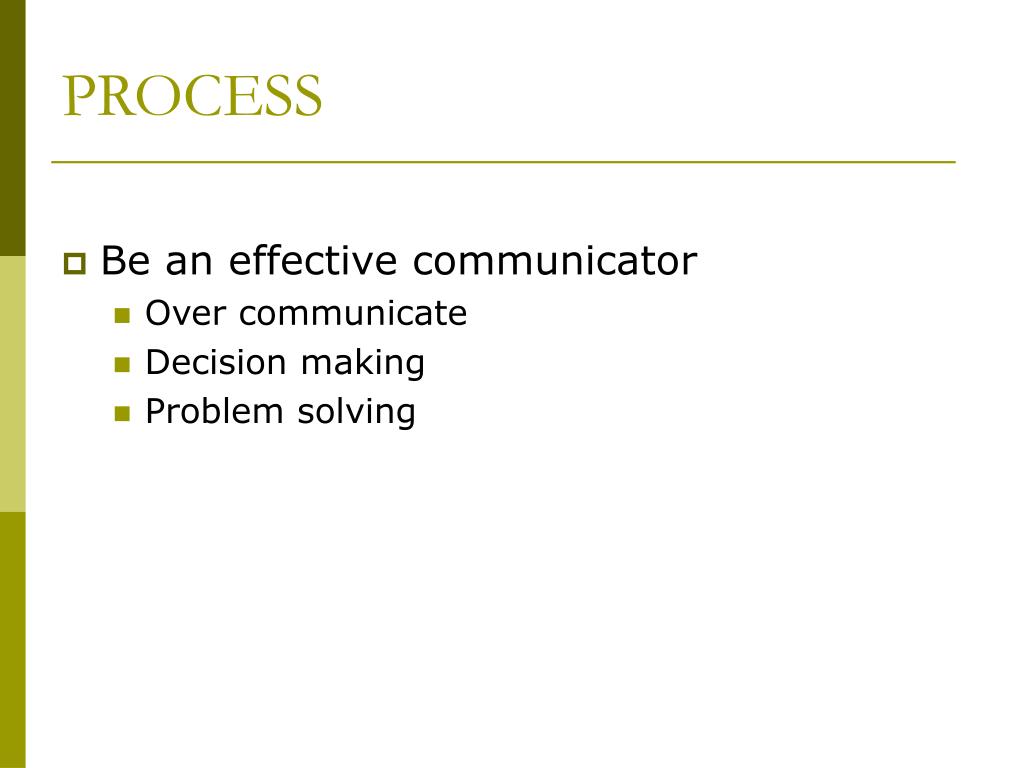 PROCESS

Be an effective communicator
Over communicate
Decision making
Problem solving